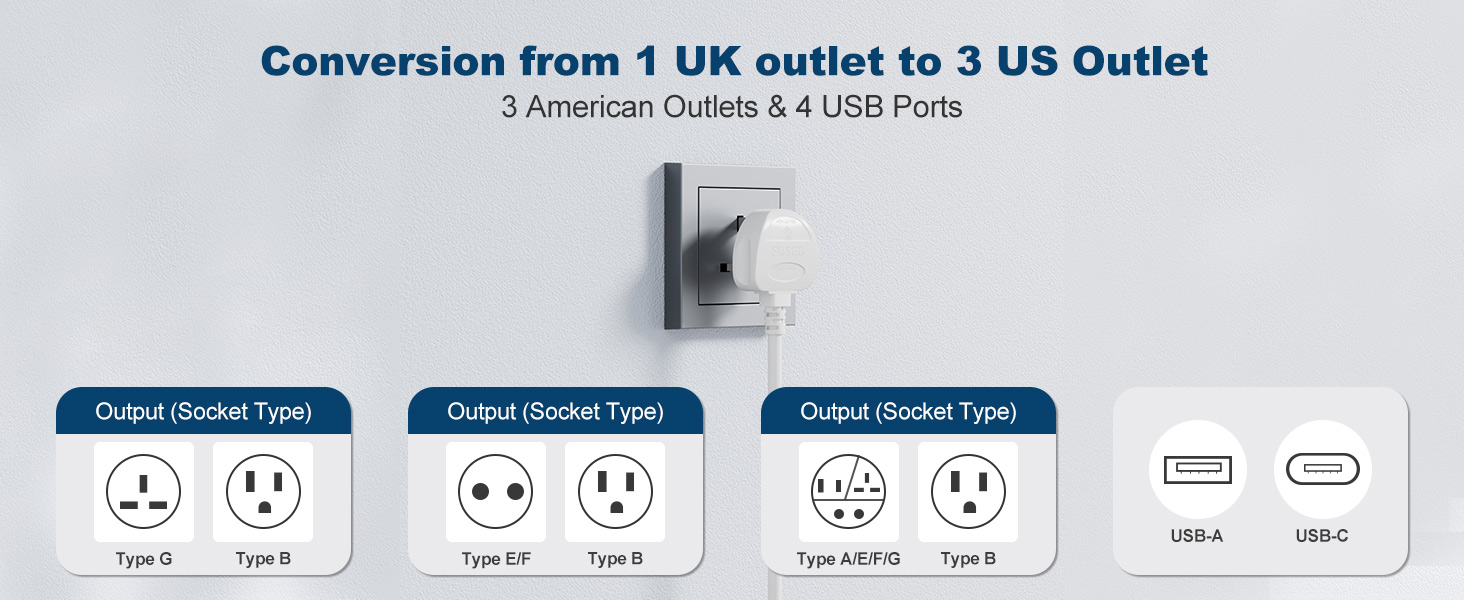 Conversion from 1 UK outlet to 3 US Outlet
3 American Outlets & 4 USB Ports

Output (Socket Type)
Type G
Type B

Output (Socket Type)
Type E/F
Type B

Output (Socket Type)
Type A/E/F/G
Type B

USB-A
USB-C